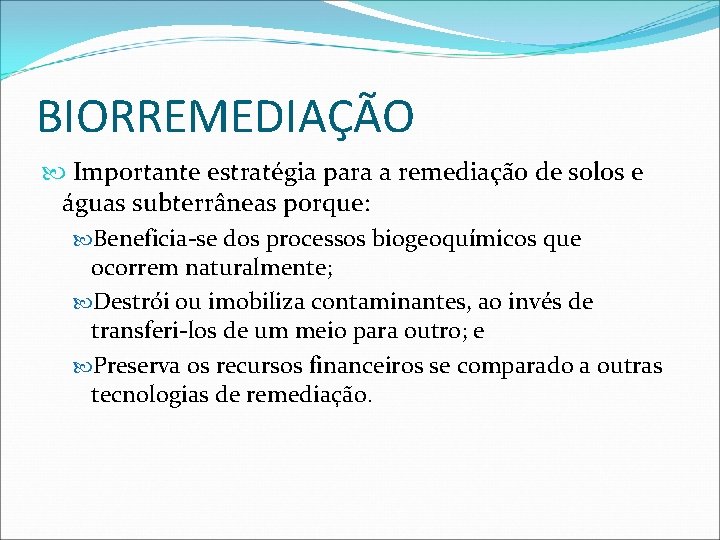 BIORREMEDIAÇÃO

Importante estratégia para a remediação de solos e águas subterrâneas porque:

Beneficia-se dos processos biogeoquímicos que ocorrem naturalmente;

Destrói ou imobiliza contaminantes, ao invés de transferi-los de um meio para outro; e

Preserva os recursos financeiros se comparado a outras tecnologias de remediação.